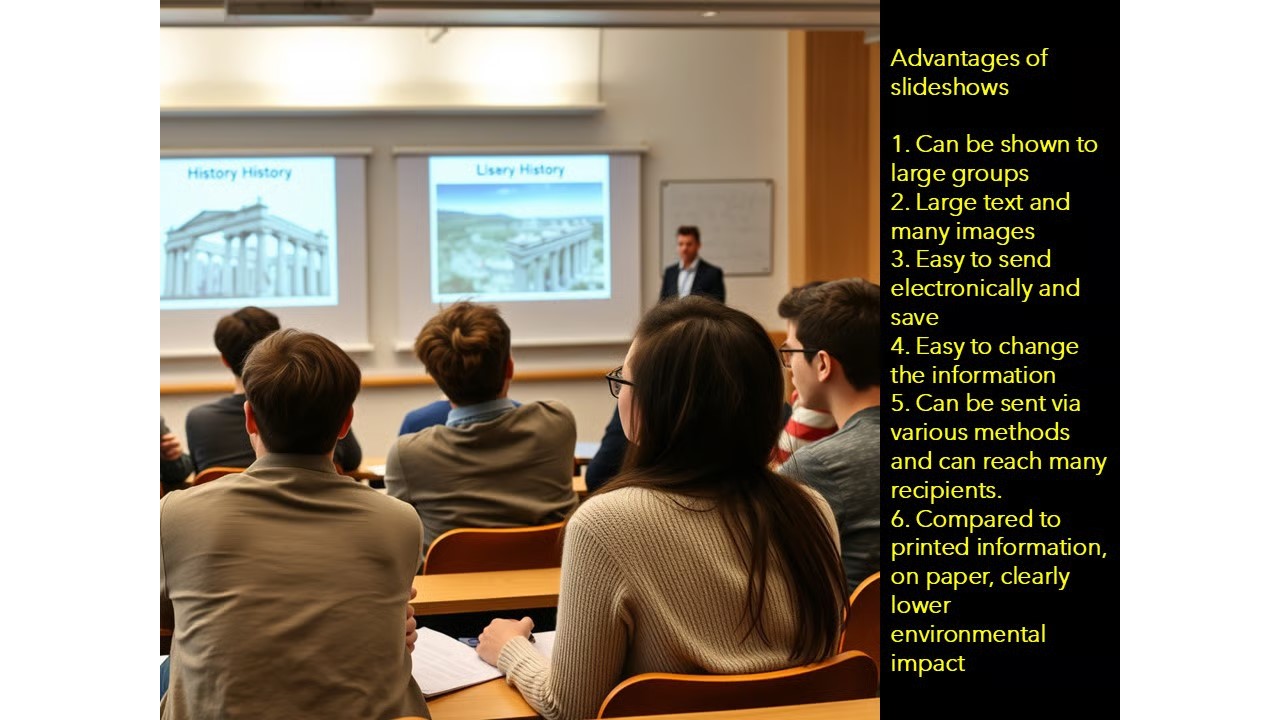 History History

Lisery History

Advantages of slideshows

1. Can be shown to large groups
2. Large text and many images
3. Easy to send electronically and save
4. Easy to change the information
5. Can be sent via various methods and can reach many recipients.
6. Compared to printed information, on paper, clearly lower environmental impact